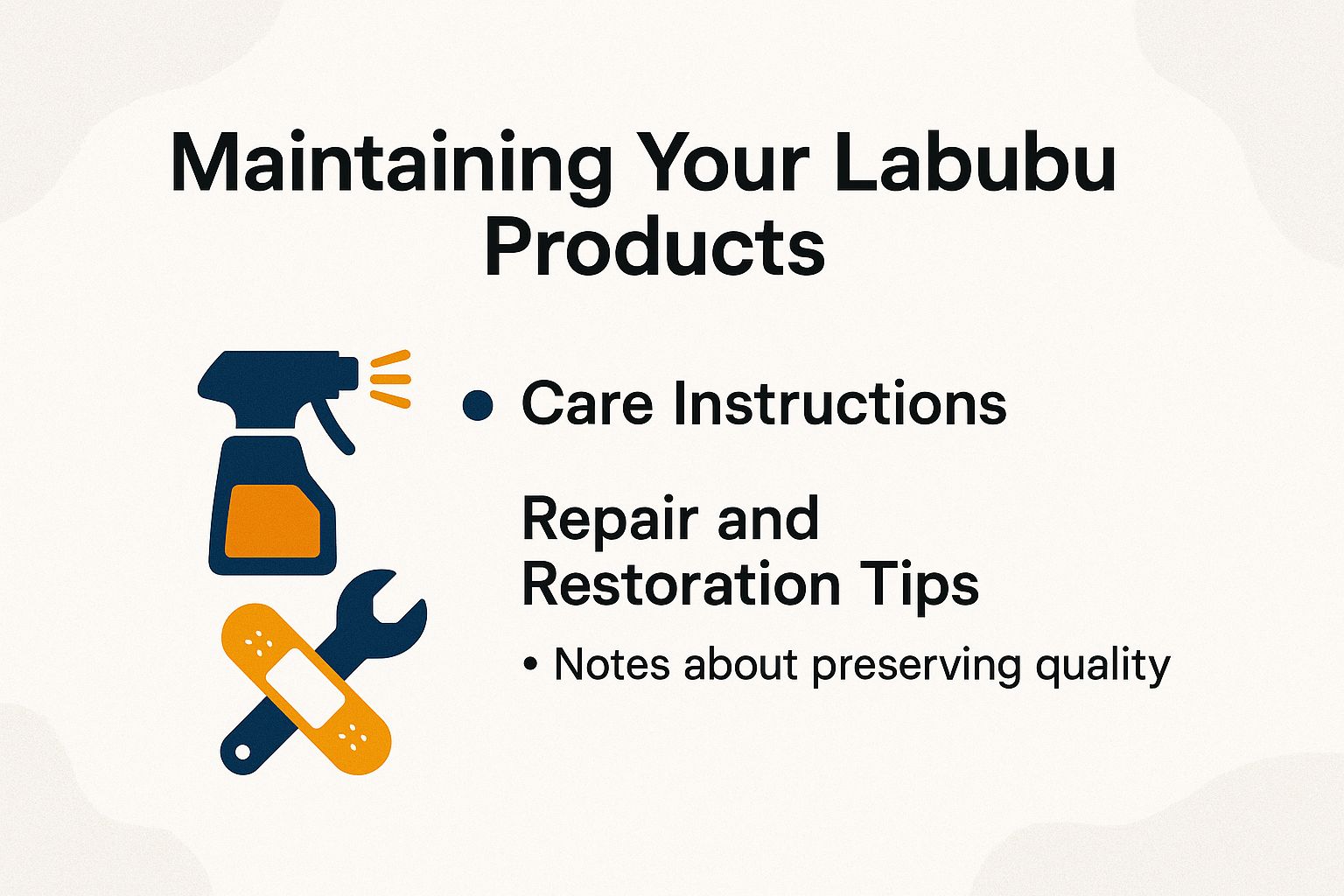 Maintaining Your Labubu Products

• Care Instructions

Repair and Restoration Tips

• Notes about preserving quality